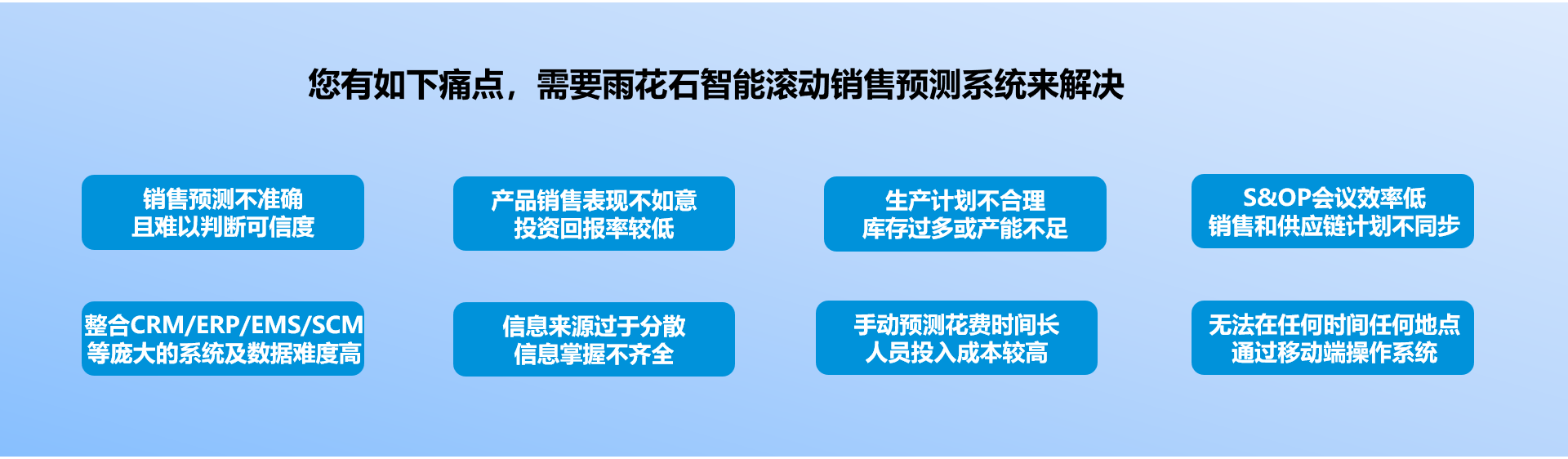 您有如下痛点，需要雨花石智能滚动销售预测系统来解决

销售预测不准确
且难以判断可信度

产品销售表现不如意
投资回报率较低

生产计划不合理
库存过多或产能不足

S&OP会议效率低
销售和供应链计划不同步

整合CRM/ERP/EMS/SCM
等庞大的系统及数据难度高

信息来源过于分散
信息掌握不齐全

手动预测花费时间长
人员投入成本较高

无法在任何时间任何地点
通过移动端操作系统